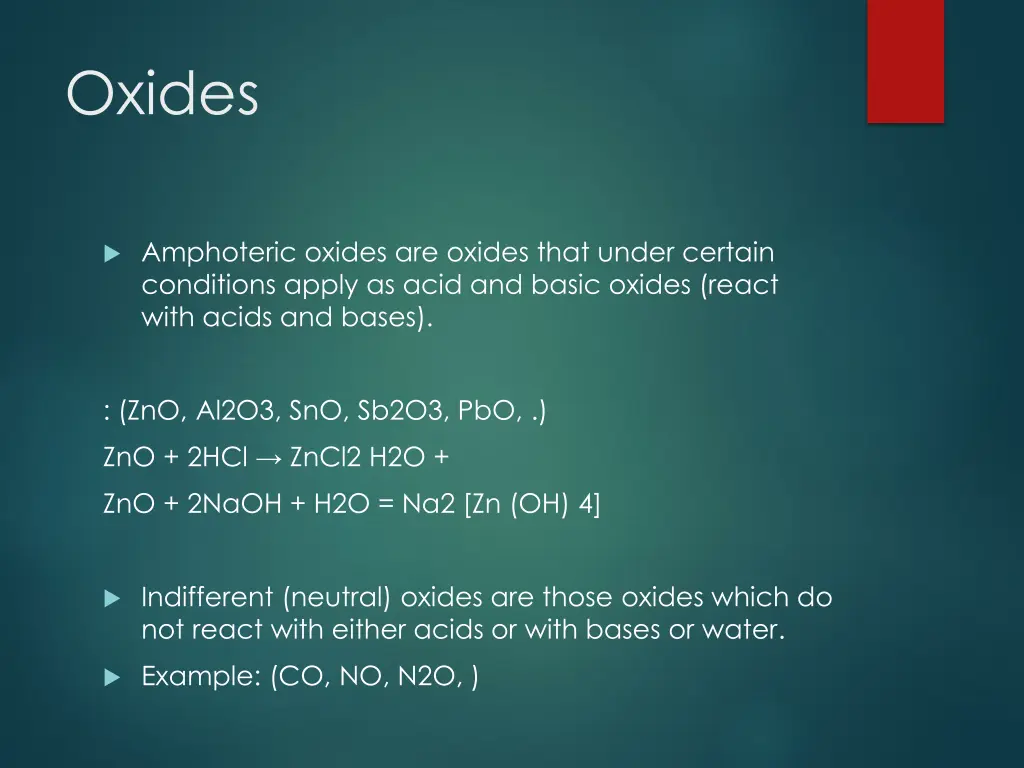 Oxides

Amphoteric oxides are oxides that under certain conditions apply as acid and basic oxides (react with acids and bases).

: (ZnO, Al2O3, SnO, Sb2O3, PbO, .)

ZnO + 2HCl → ZnCl2 H2O +

ZnO + 2NaOH + H2O = Na2 [Zn (OH) 4]

Indifferent (neutral) oxides are those oxides which do not react with either acids or with bases or water.

Example: (CO, NO, N2O, )